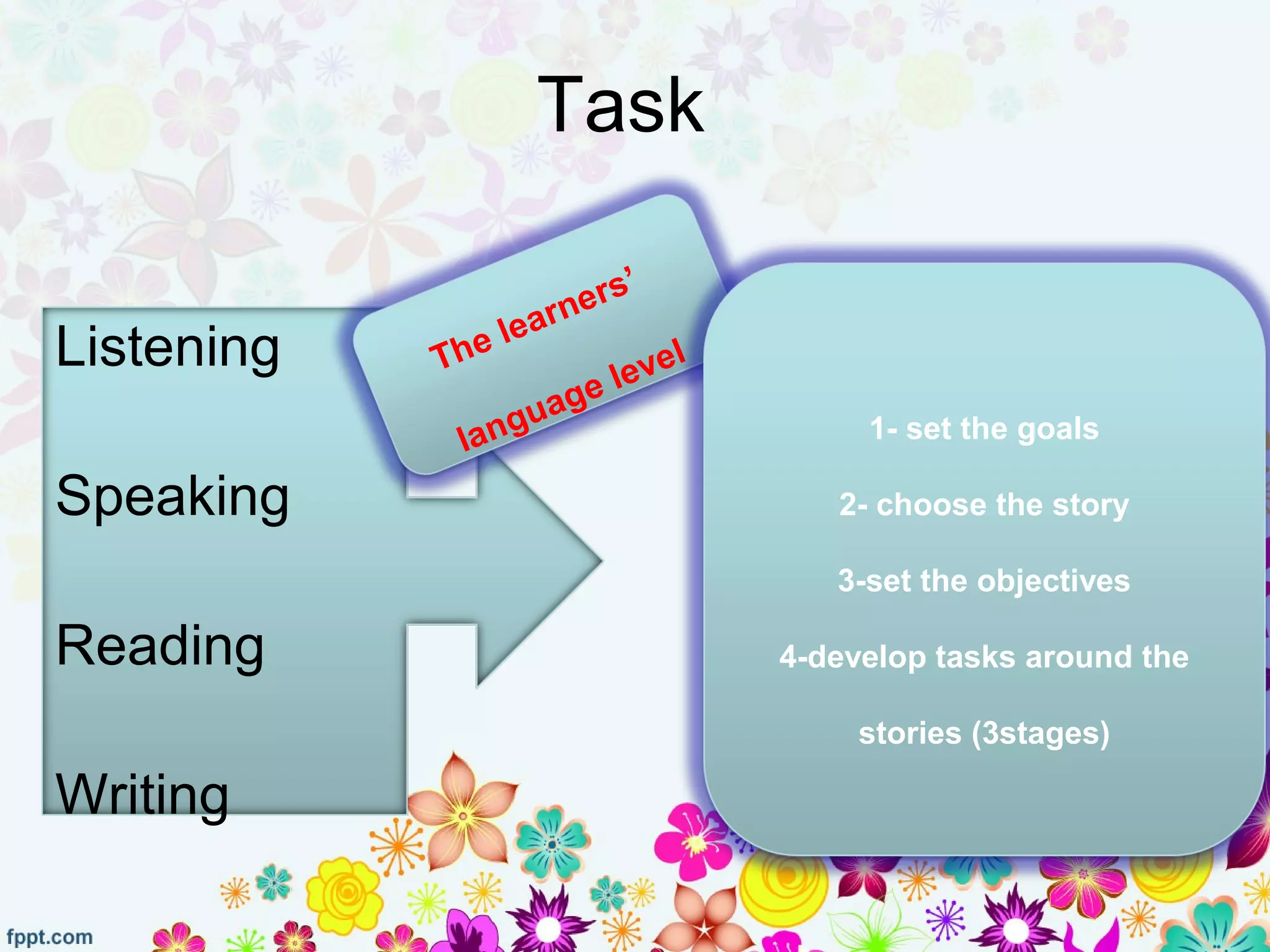 Task

Listening

Speaking

Reading

Writing

The learners' language level

1- set the goals

2- choose the story

3-set the objectives

4-develop tasks around the stories (3stages)

fppt.com